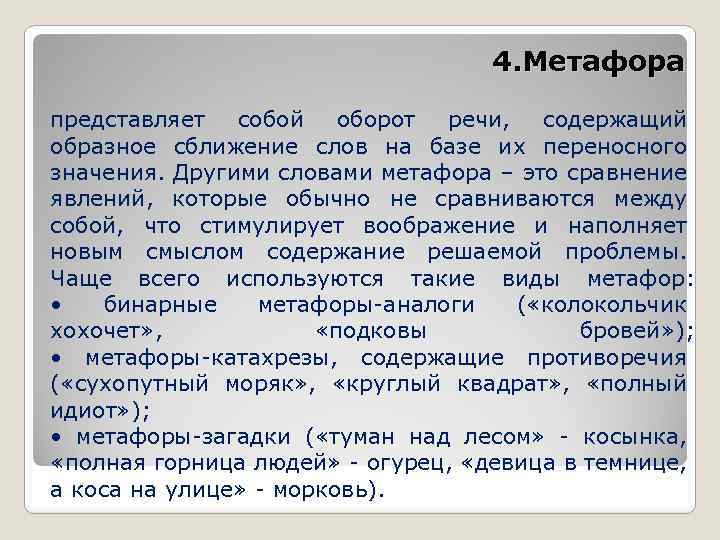 4.Метафора

представляет собой оборот речи, содержащий образное сближение слов на базе их переносного значения. Другими словами метафора – это сравнение явлений, которые обычно не сравниваются между собой, что стимулирует воображение и наполняет новым смыслом содержание решаемой проблемы. Чаще всего используются такие виды метафор:
• бинарные метафоры-аналоги («колокольчик хохочет», «подковы бровей»);
• метафоры-катахрезы, содержащие противоречия («сухопутный моряк», «круглый квадрат», «полный идиот»);
• метафоры-загадки («туман над лесом» - косынка, «полная горница людей» - огурец, «девица в темнице, а коса на улице» - морковь).